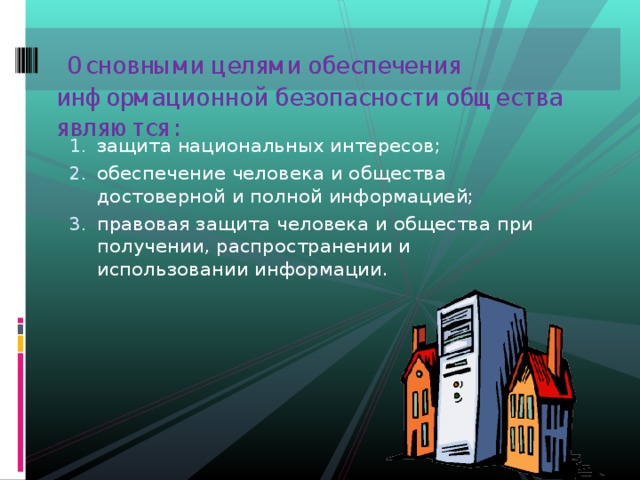 Основными целями обеспечения информационной безопасности общества являются:

1. защита национальных интересов;
2. обеспечение человека и общества достоверной и полной информацией;
3. правовая защита человека и общества при получении, распространении и использовании информации.